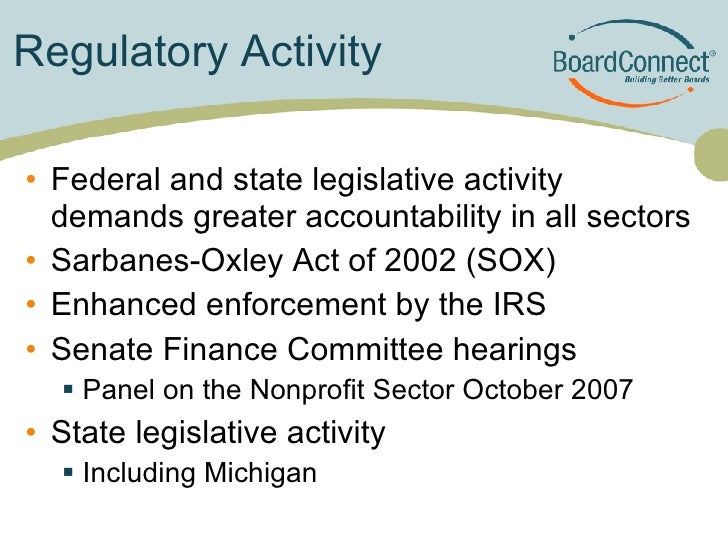 Regulatory Activity

BoardConnect®
Building Better Boards

• Federal and state legislative activity demands greater accountability in all sectors
• Sarbanes-Oxley Act of 2002 (SOX)
• Enhanced enforcement by the IRS
• Senate Finance Committee hearings
  ▪ Panel on the Nonprofit Sector October 2007
• State legislative activity
  ▪ Including Michigan